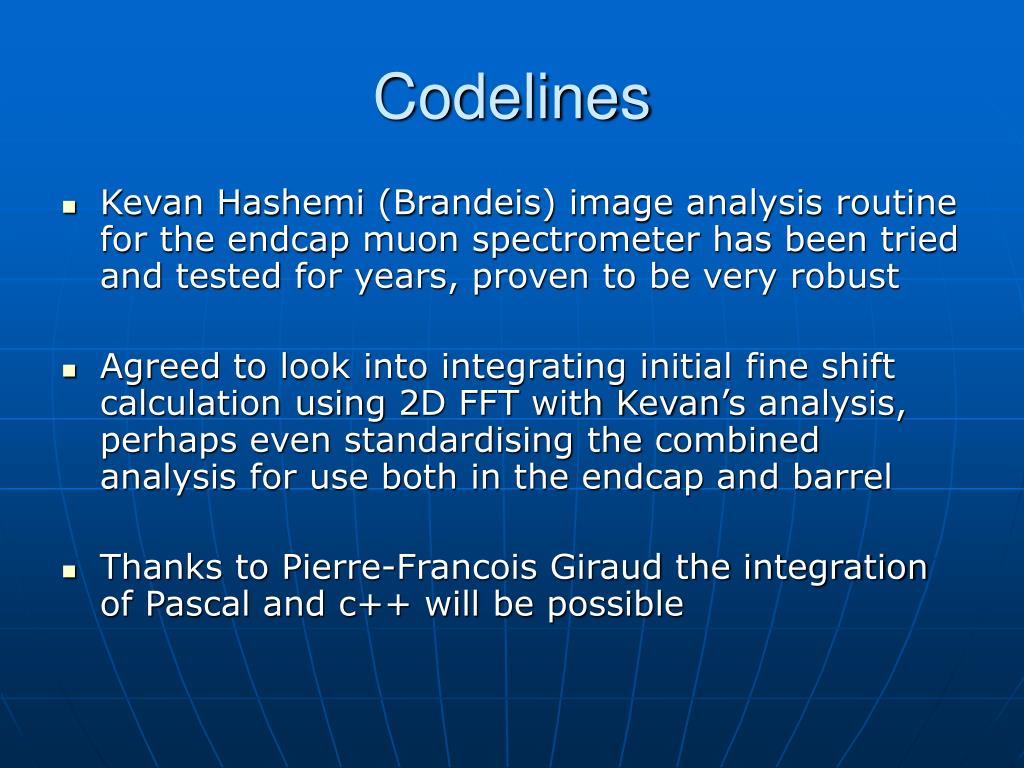 Codelines

- Kevan Hashemi (Brandeis) image analysis routine for the endcap muon spectrometer has been tried and tested for years, proven to be very robust

- Agreed to look into integrating initial fine shift calculation using 2D FFT with Kevan’s analysis, perhaps even standardising the combined analysis for use both in the endcap and barrel

- Thanks to Pierre-Francois Giraud the integration of Pascal and c++ will be possible